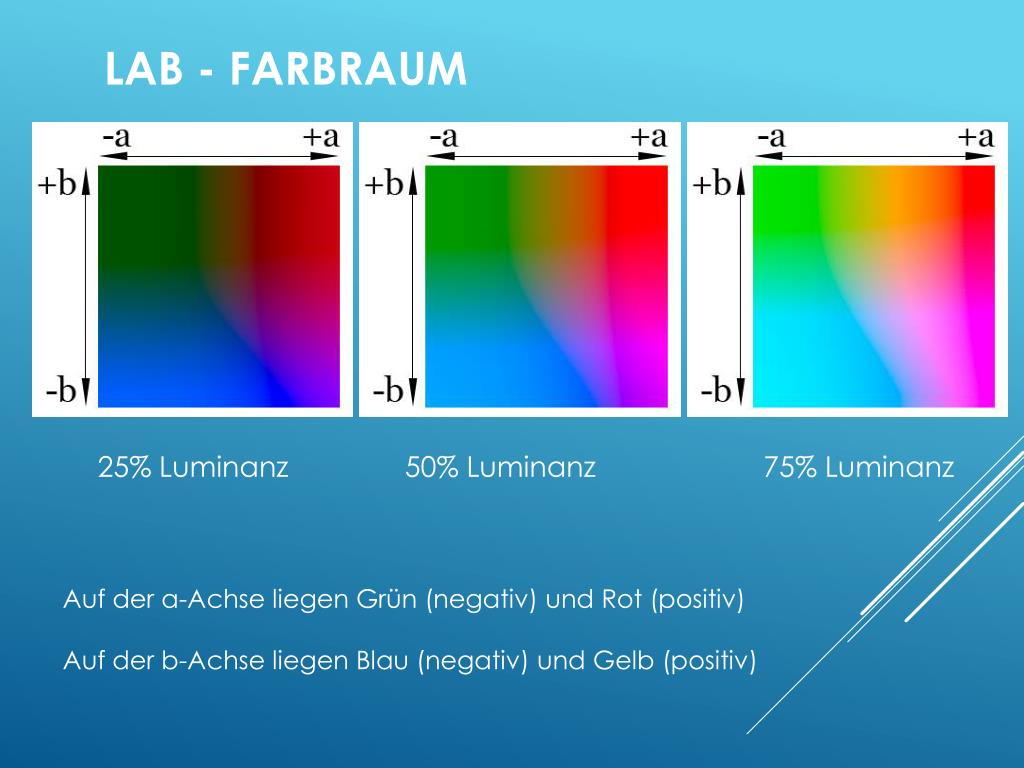 LAB - FARBRAUM

-a +a +b -b

-a +a +b -b

-a +a +b -b

25% Luminanz 50% Luminanz 75% Luminanz

Auf der a-Achse liegen Grün (negativ) und Rot (positiv)

Auf der b-Achse liegen Blau (negativ) und Gelb (positiv)